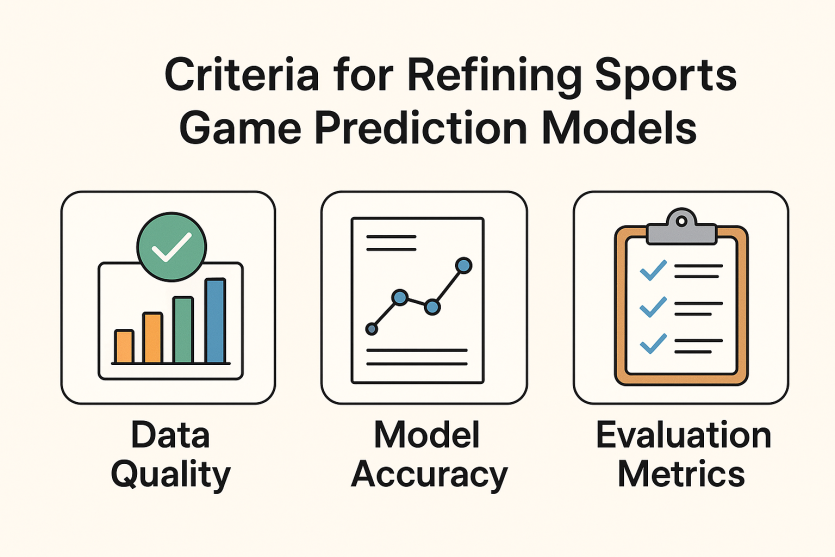 Criteria for Refining Sports Game Prediction Models

Data Quality

Model Accuracy

Evaluation Metrics